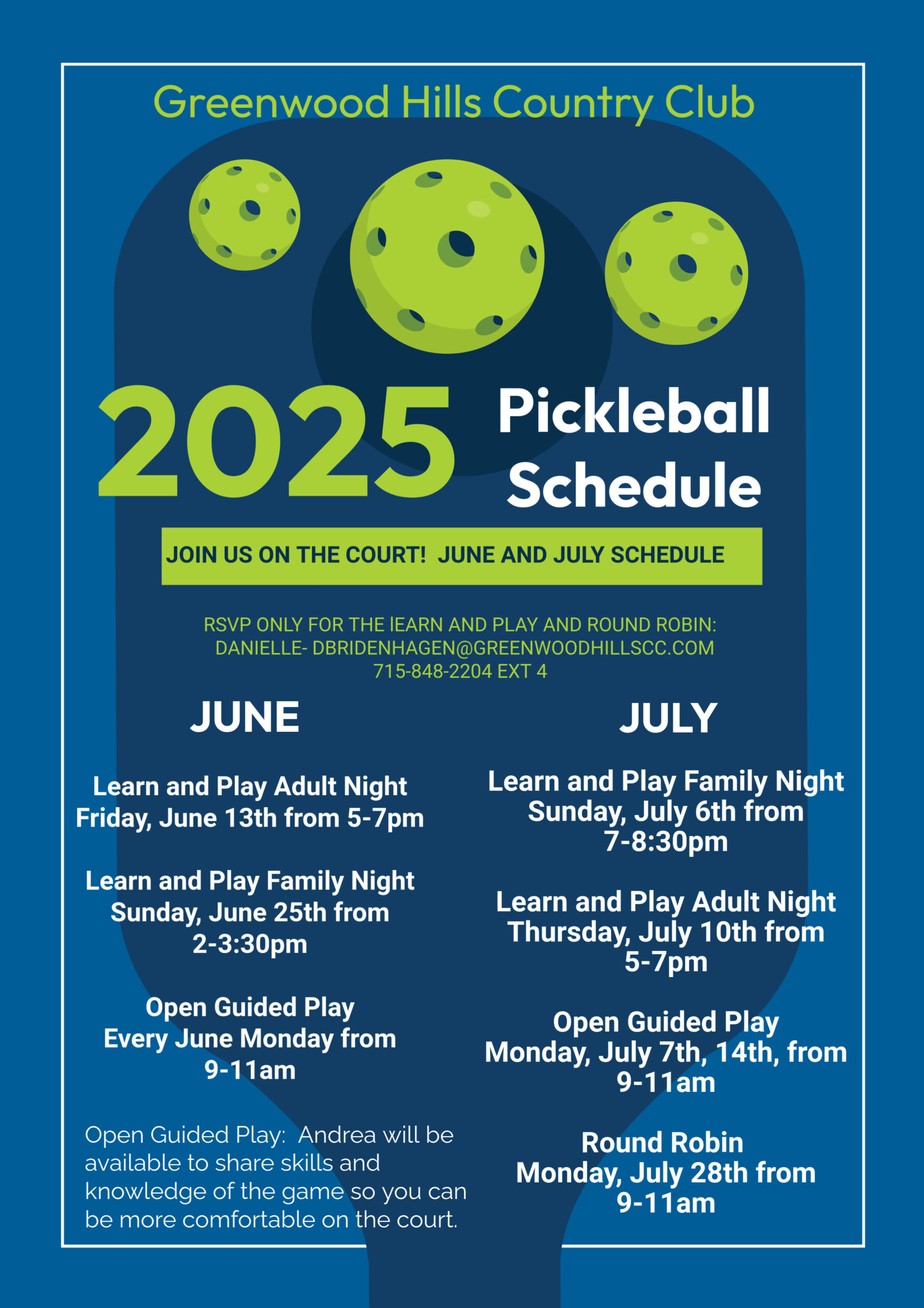 Greenwood Hills Country Club

2025 Pickleball Schedule

JOIN US ON THE COURT! JUNE AND JULY SCHEDULE

RSVP ONLY FOR THE lEARN AND PLAY AND ROUND ROBIN: DANIELLE- DBRIDENHAGEN@GREENWOODHILLSCC.COM 715-848-2204 EXT 4

JUNE

Learn and Play Adult Night
Friday, June 13th from 5-7pm

Learn and Play Family Night
Sunday, June 25th from 2-3:30pm

Open Guided Play
Every June Monday from 9-11am

Open Guided Play: Andrea will be available to share skills and knowledge of the game so you can be more comfortable on the court.

JULY

Learn and Play Family Night
Sunday, July 6th from 7-8:30pm

Learn and Play Adult Night
Thursday, July 10th from 5-7pm

Open Guided Play
Monday, July 7th, 14th, from 9-11am

Round Robin
Monday, July 28th from 9-11am